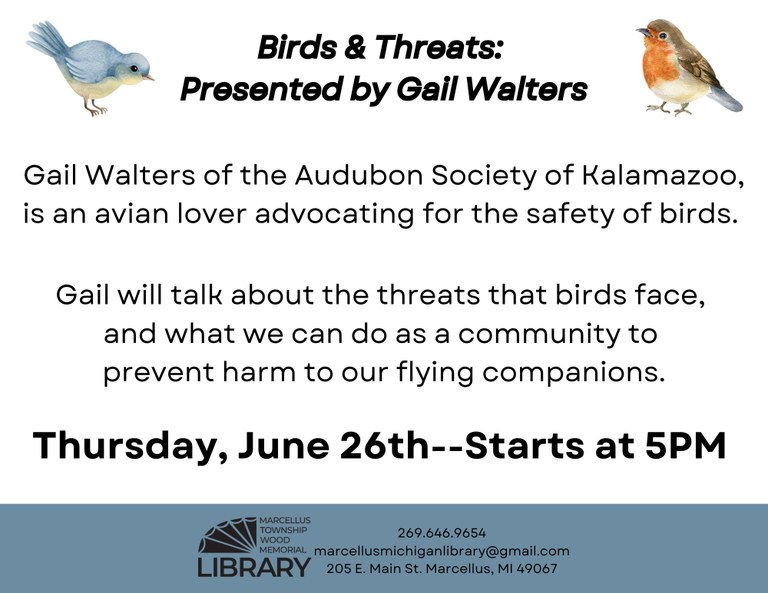 Birds & Threats:
Presented by Gail Walters

Gail Walters of the Audubon Society of Kalamazoo, is an avian lover advocating for the safety of birds.

Gail will talk about the threats that birds face, and what we can do as a community to prevent harm to our flying companions.

Thursday, June 26th--Starts at 5PM

MARCELLUS TOWNSHIP WOOD MEMORIAL LIBRARY

269.646.9654
marcellusmichiganlibrary@gmail.com
205 E. Main St. Marcellus, MI 49067